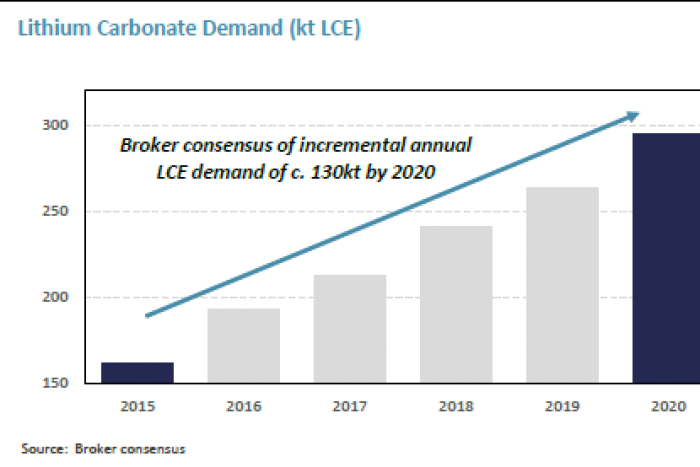 Lithium Carbonate Demand (kt LCE)

300
250
200
150

Broker consensus of incremental annual LCE demand of c. 130kt by 2020

2015
2016
2017
2018
2019
2020

Source: Broker consensus